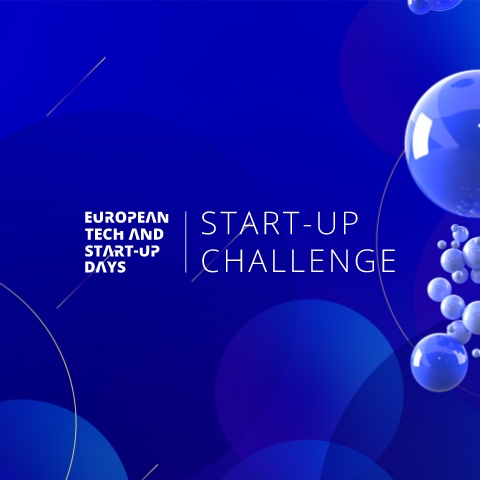 EUROPEAN TECH AND START-UP DAYS

START-UP CHALLENGE